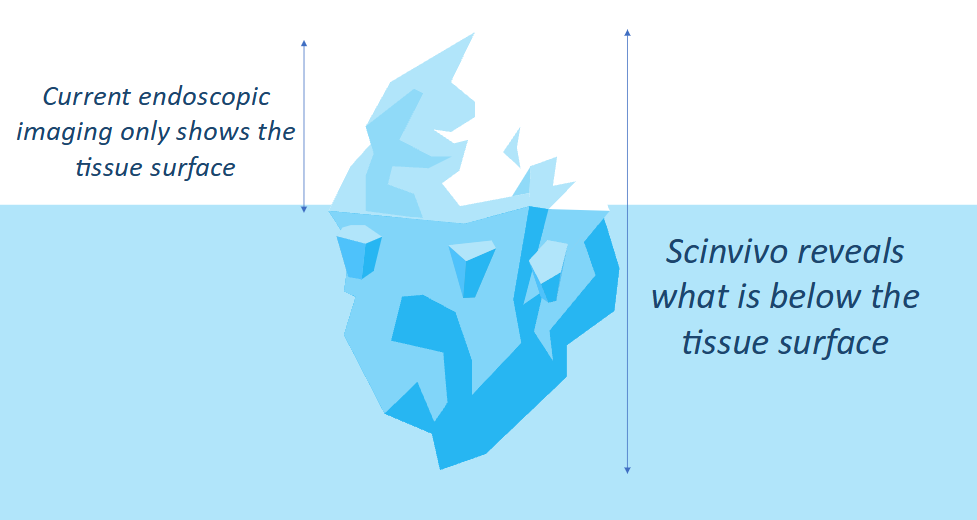 Current endoscopic imaging only shows the tissue surface

Scinvivo reveals what is below the tissue surface